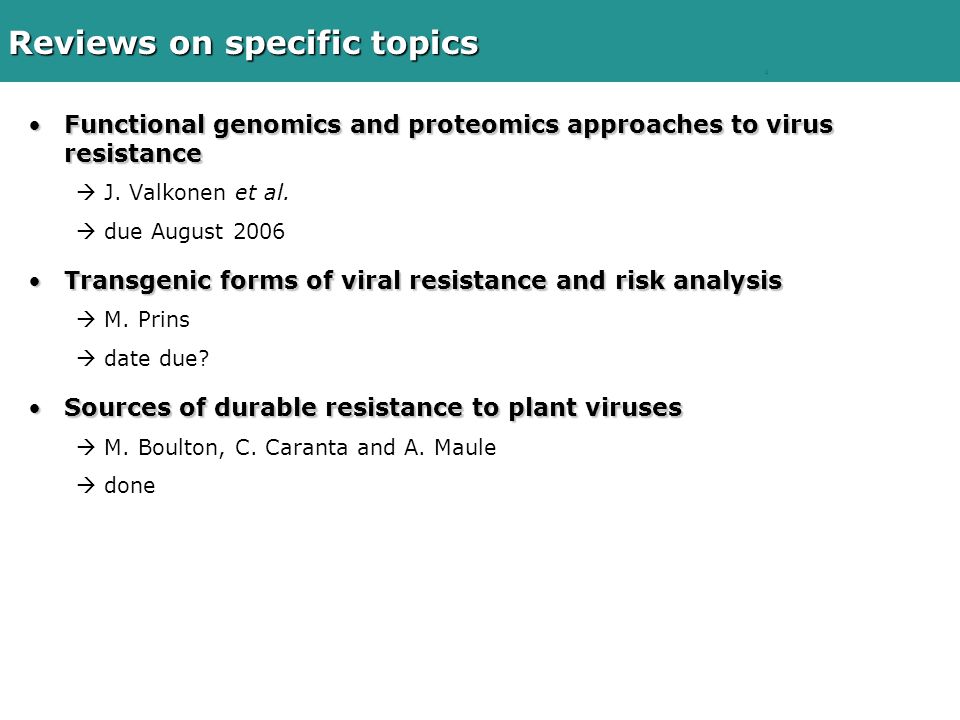 Reviews on specific topics

• Functional genomics and proteomics approaches to virus resistance

→ J. Valkonen et al.

→ due August 2006

• Transgenic forms of viral resistance and risk analysis

→ M. Prins

→ date due?

• Sources of durable resistance to plant viruses

→ M. Boulton, C. Caranta and A. Maule

→ done